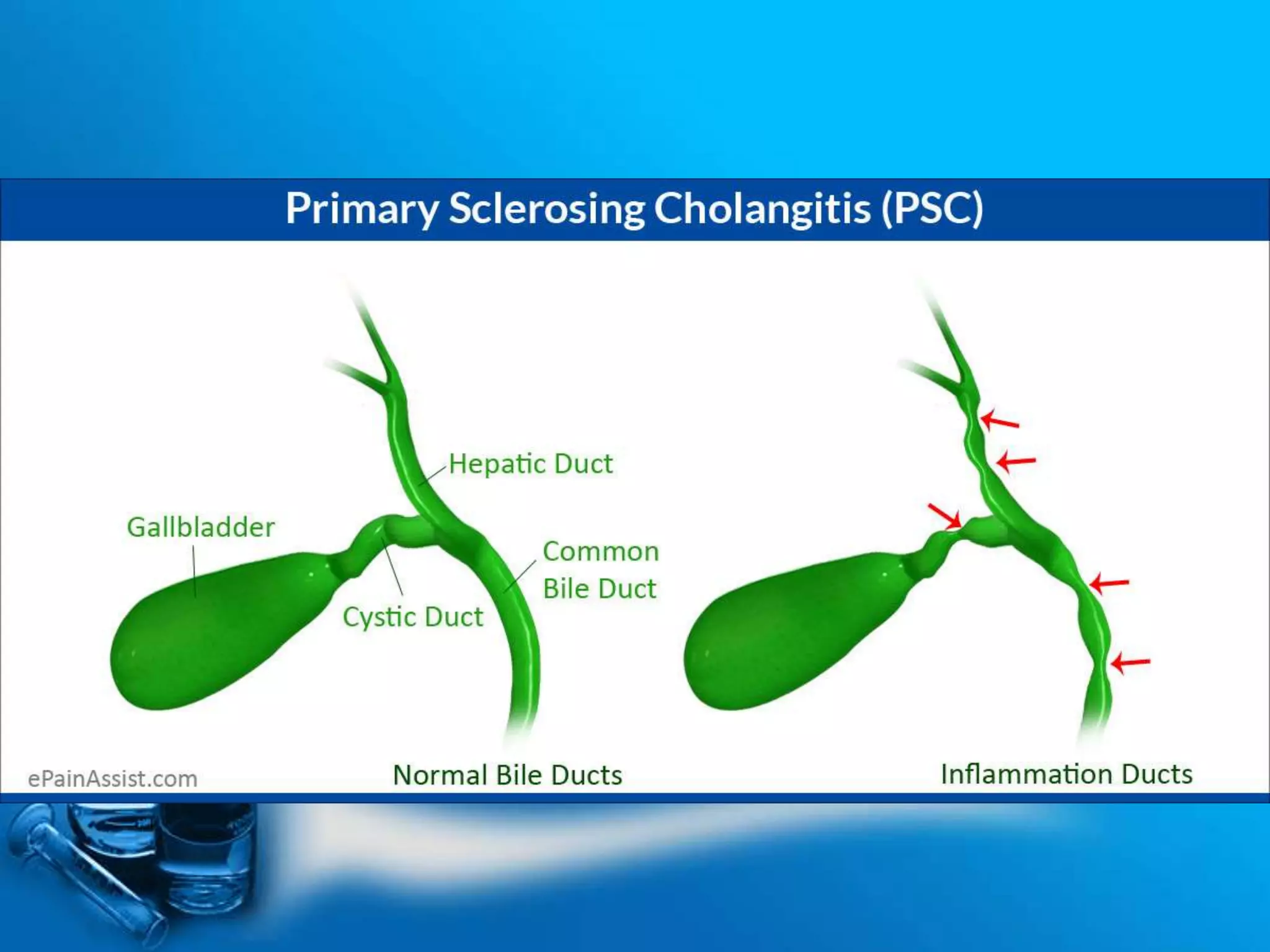 Primary Sclerosing Cholangitis (PSC)

Hepatic Duct

Gallbladder

Common Bile Duct

Cystic Duct

ePainAssist.com

Normal Bile Ducts

Inflammation Ducts